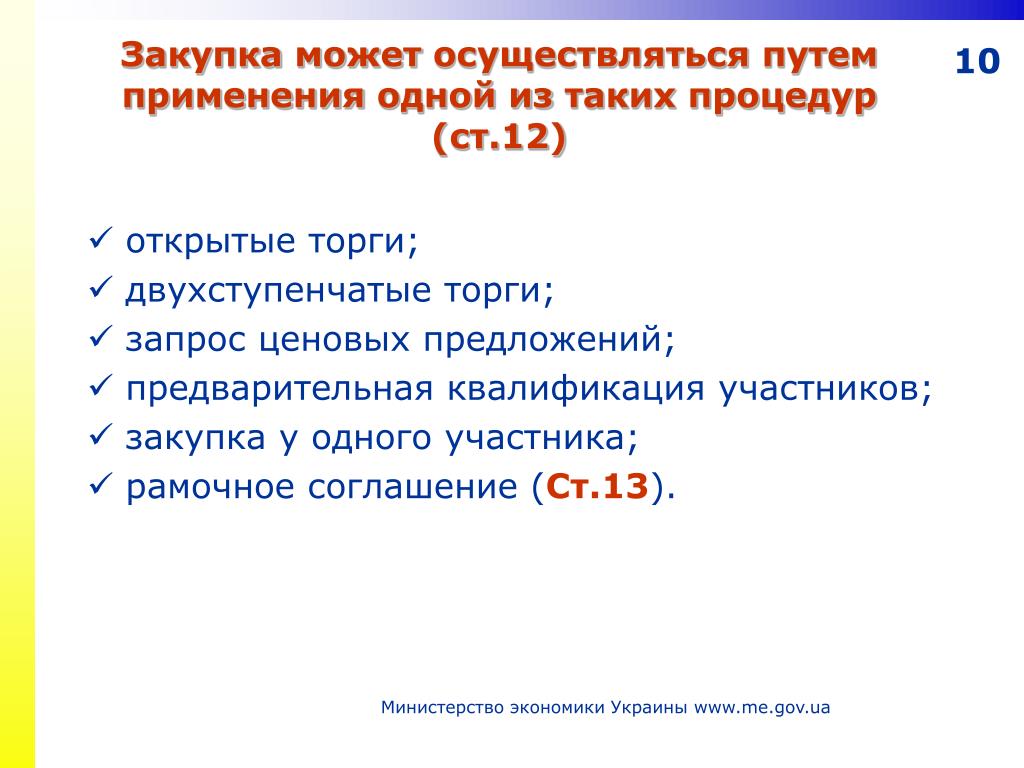 Закупка может осуществляться путем применения одной из таких процедур (ст.12)

10

✓ открытые торги;
✓ двухступенчатые торги;
✓ запрос ценовых предложений;
✓ предварительная квалификация участников;
✓ закупка у одного участника;
✓ рамочное соглашение (Ст.13).

Министерство экономики Украины www.me.gov.ua